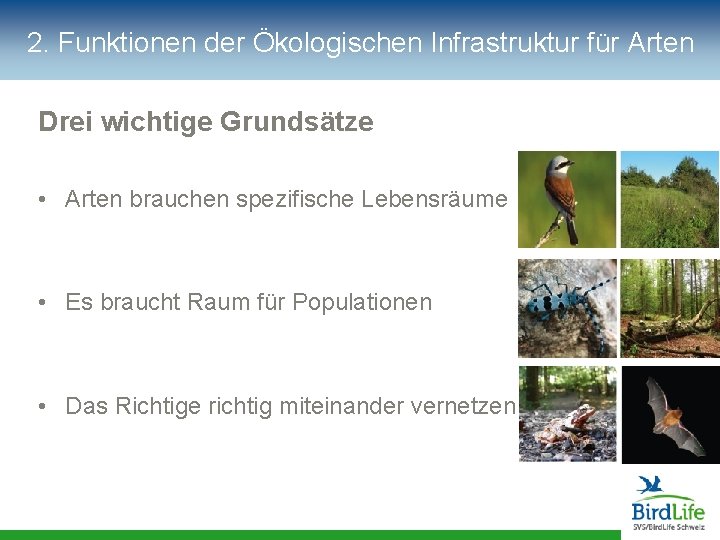 2. Funktionen der Ökologischen Infrastruktur für Arten

Drei wichtige Grundsätze

• Arten brauchen spezifische Lebensräume

• Es braucht Raum für Populationen

• Das Richtige richtig miteinander vernetzen

BirdLife
SVS/BirdLife Schweiz